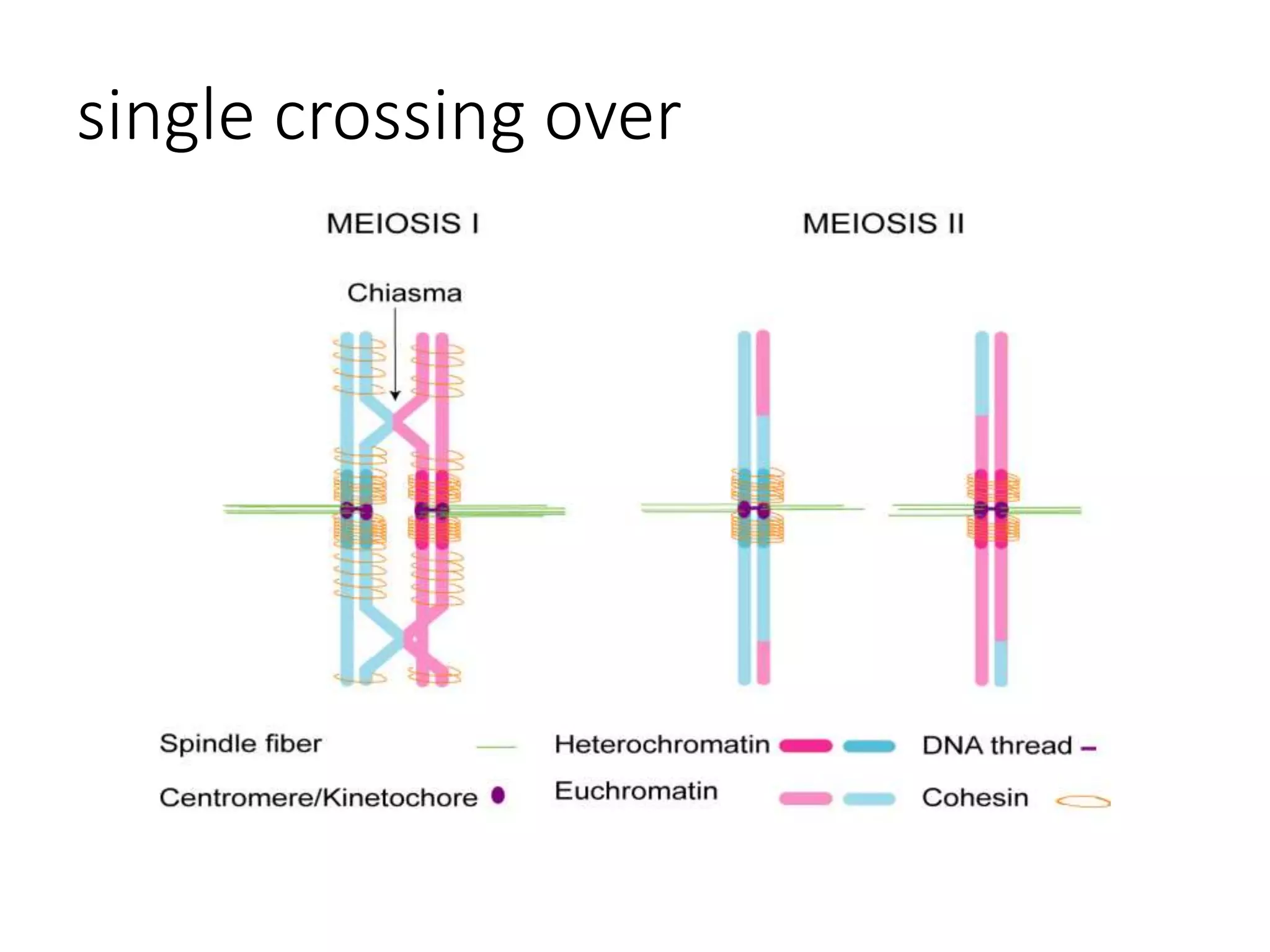 single crossing over

MEIOSIS I

MEIOSIS II

Chiasma

Spindle fiber

Centromere/Kinetochore

Heterochromatin

Euchromatin

DNA thread

Cohesin